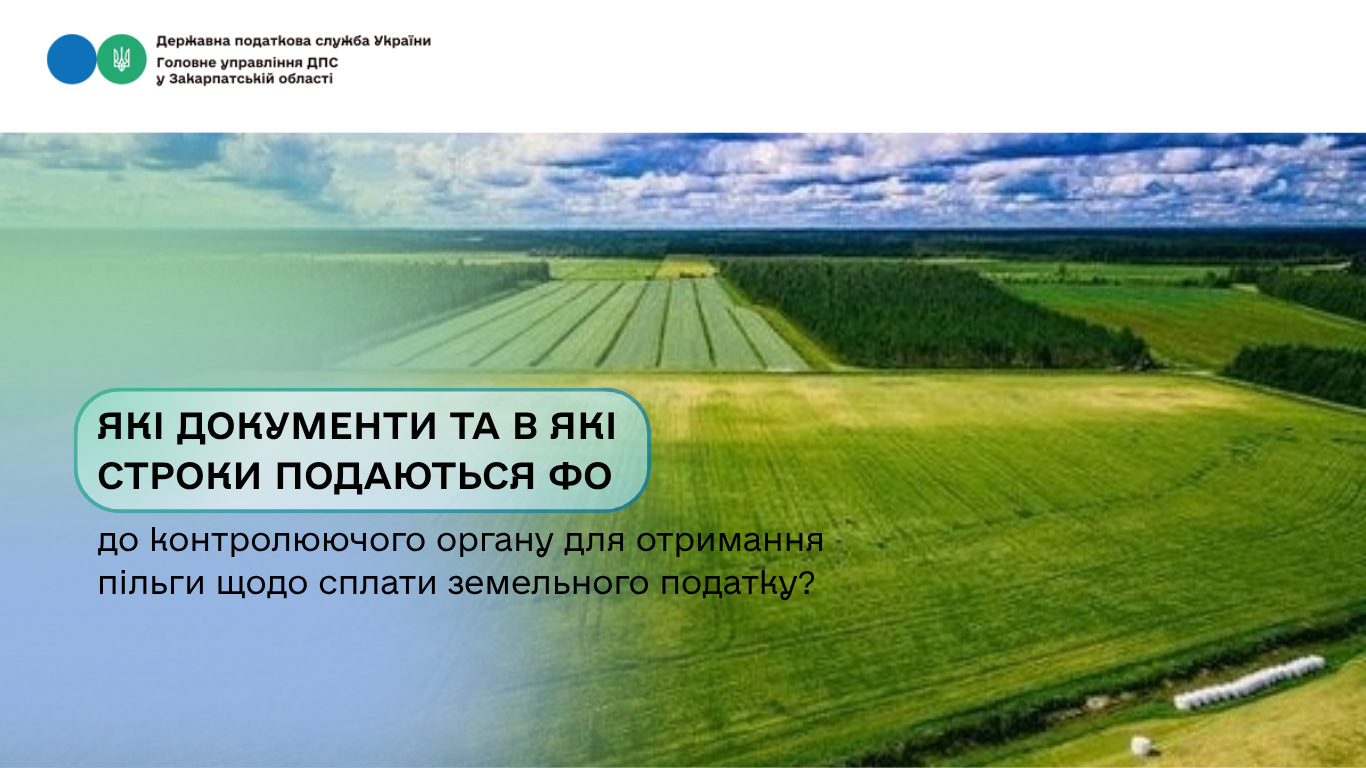 Державна податкова служба України
Головне управління ДПС
у Закарпатській області

ЯКІ ДОКУМЕНТИ ТА В ЯКІ СТРОКИ ПОДАЮТЬСЯ ФО

до контролюючого органу для отримання пільги щодо сплати земельного податку?